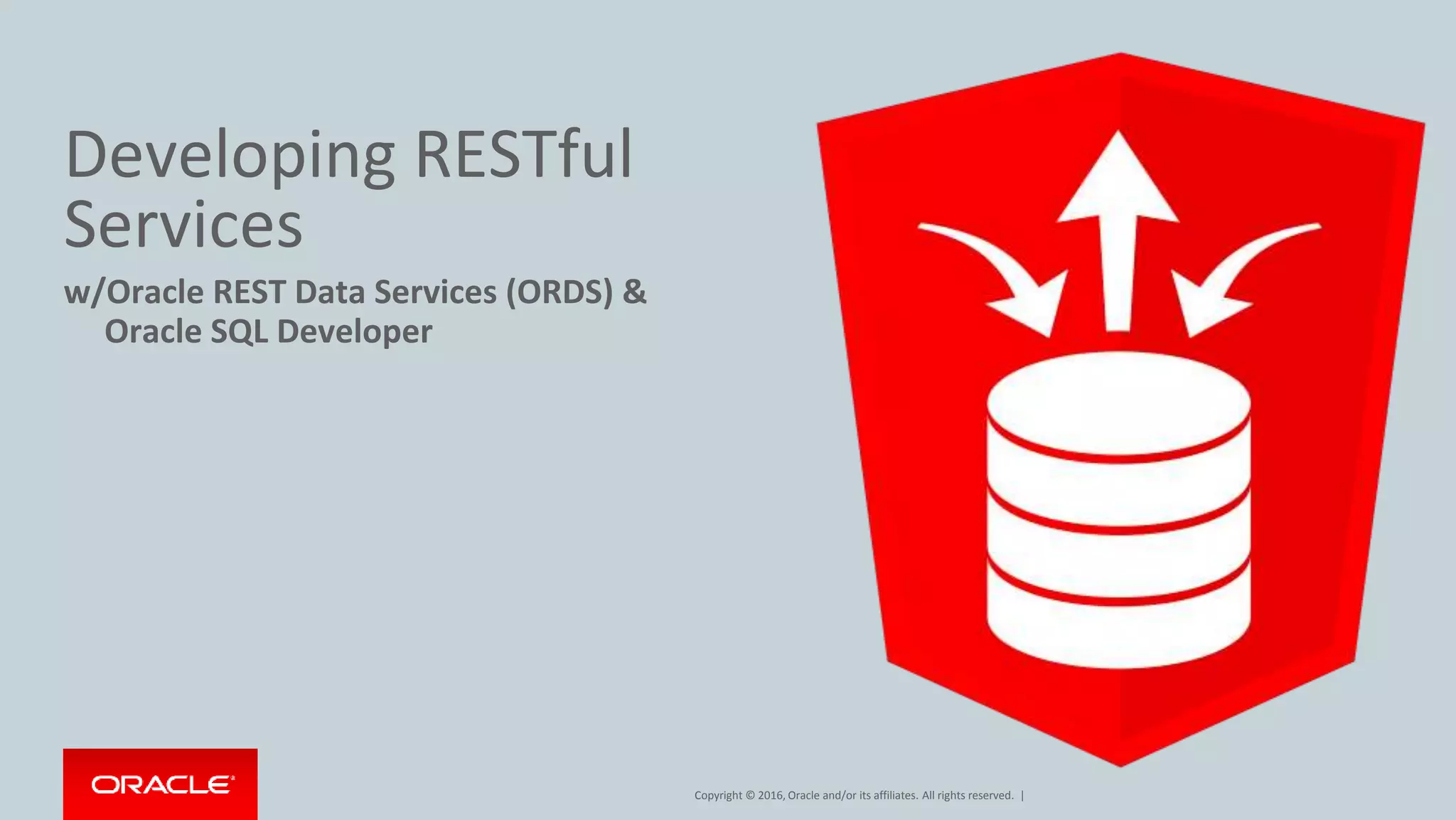 Developing RESTful Services

w/Oracle REST Data Services (ORDS) & Oracle SQL Developer

ORACLE®

Copyright © 2016, Oracle and/or its affiliates. All rights reserved. |